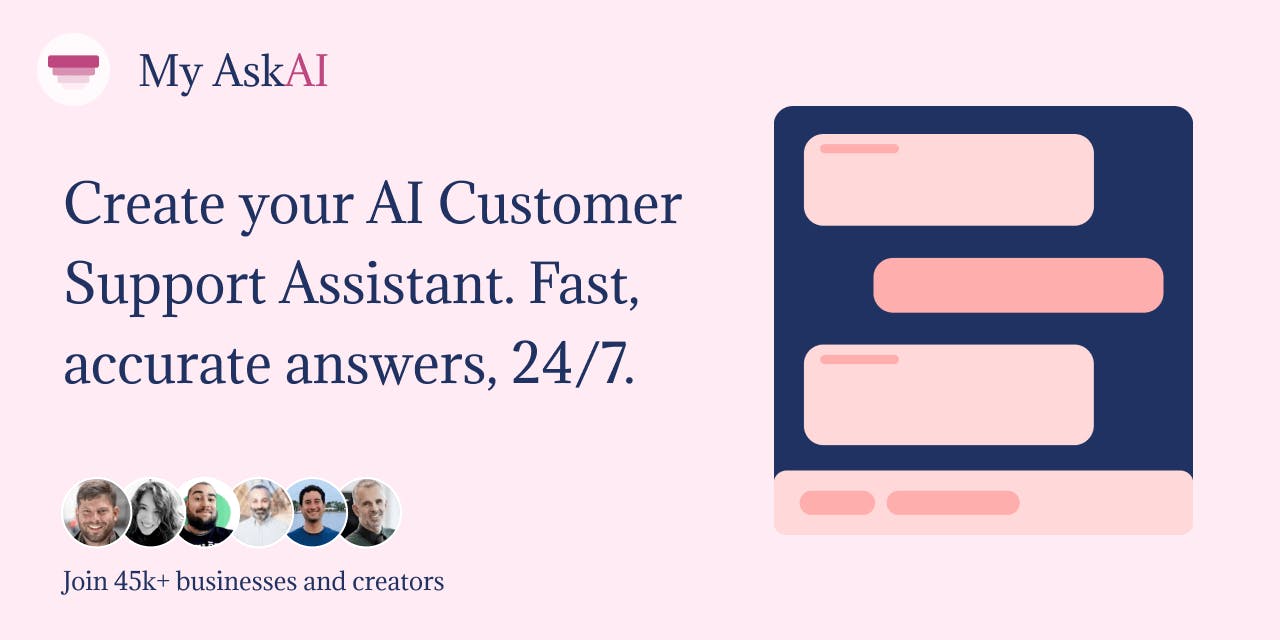 My AskAI

Create your AI Customer Support Assistant. Fast, accurate answers, 24/7.

Join 45k+ businesses and creators